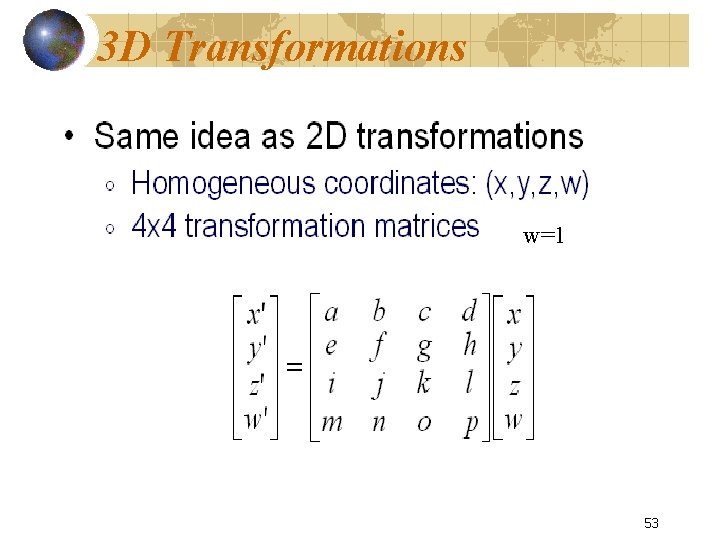 3D Transformations

• Same idea as 2D transformations
  ◦ Homogeneous coordinates: (x,y,z,w)
  ◦ 4x4 transformation matrices

w=1

$\begin{bmatrix} x' \\ y' \\ z' \\ w' \end{bmatrix} = \begin{bmatrix} a & b & c & d \\ e & f & g & h \\ i & j & k & l \\ m & n & o & p \end{bmatrix} \begin{bmatrix} x \\ y \\ z \\ w \end{bmatrix}$

53